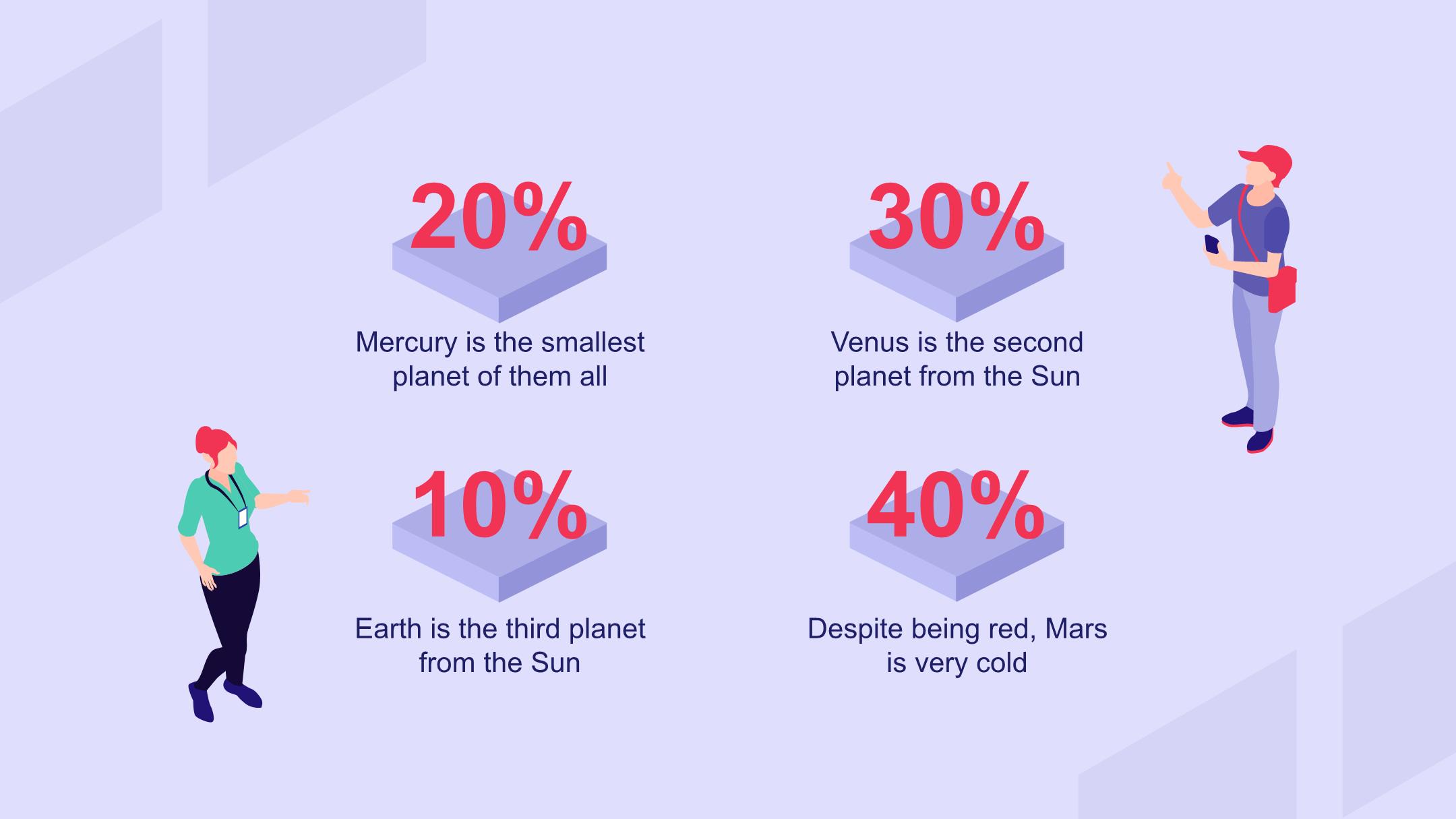 20%

Mercury is the smallest planet of them all

30%

Venus is the second planet from the Sun

10%

Earth is the third planet from the Sun

40%

Despite being red, Mars is very cold